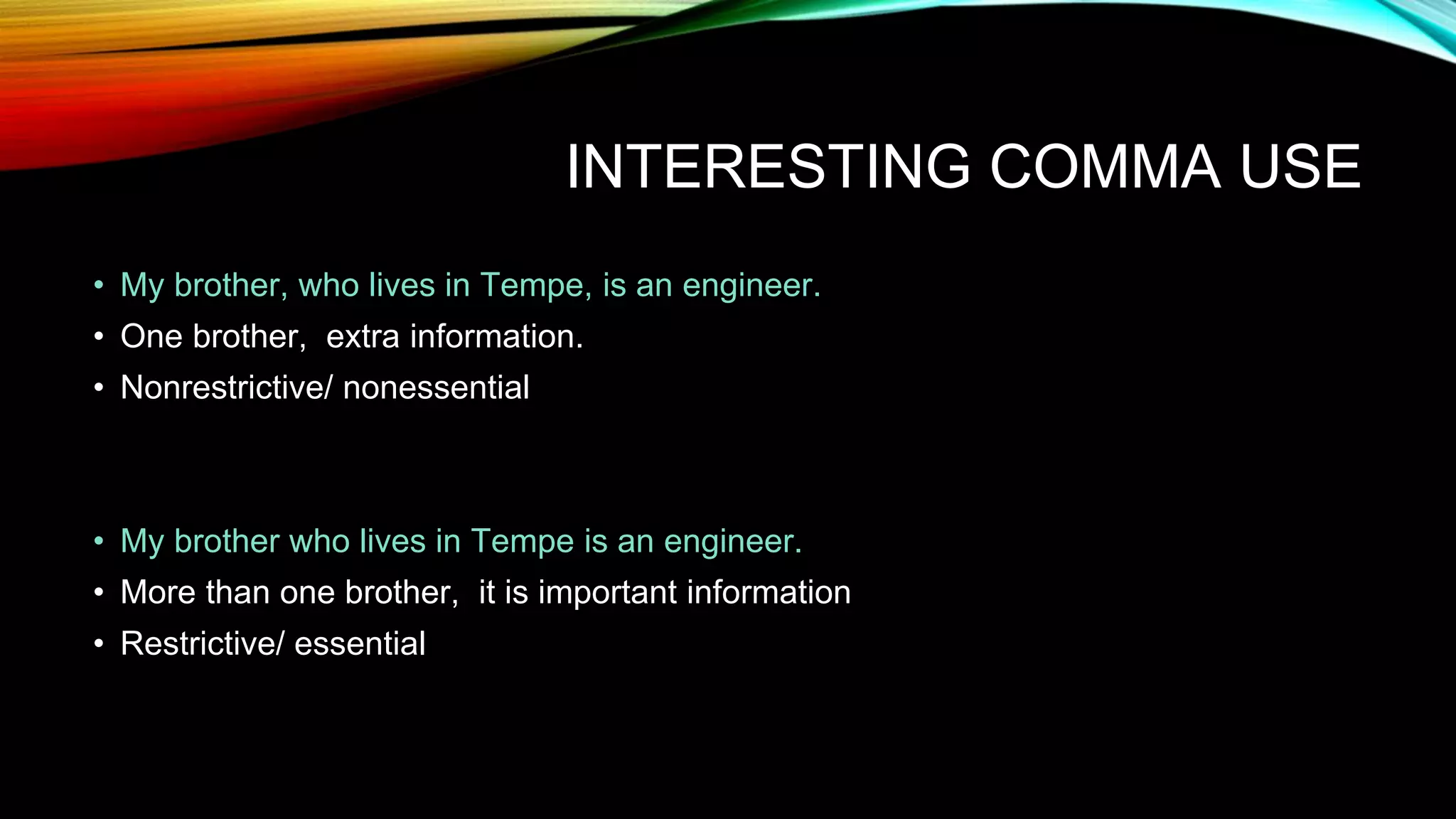 INTERESTING COMMA USE

• My brother, who lives in Tempe, is an engineer.
• One brother,  extra information.
• Nonrestrictive/ nonessential

• My brother who lives in Tempe is an engineer.
• More than one brother,  it is important information
• Restrictive/ essential